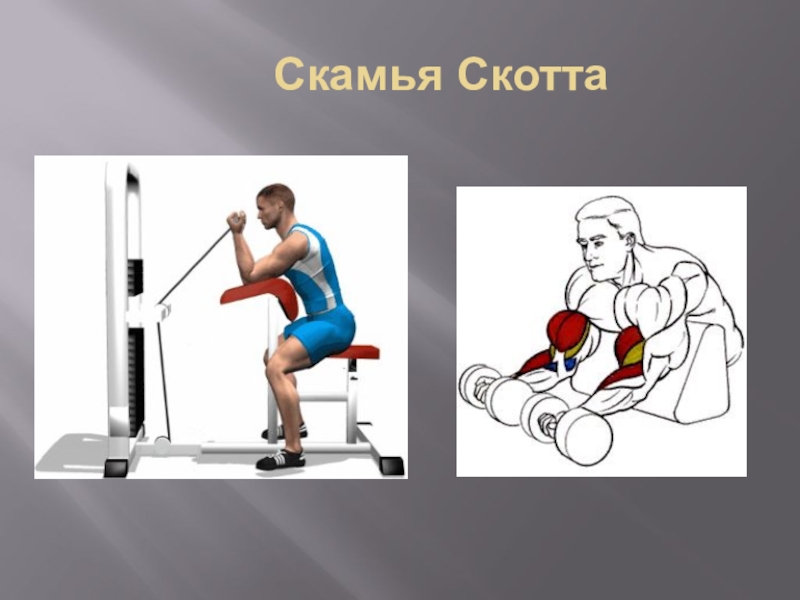 Скамья Скотта